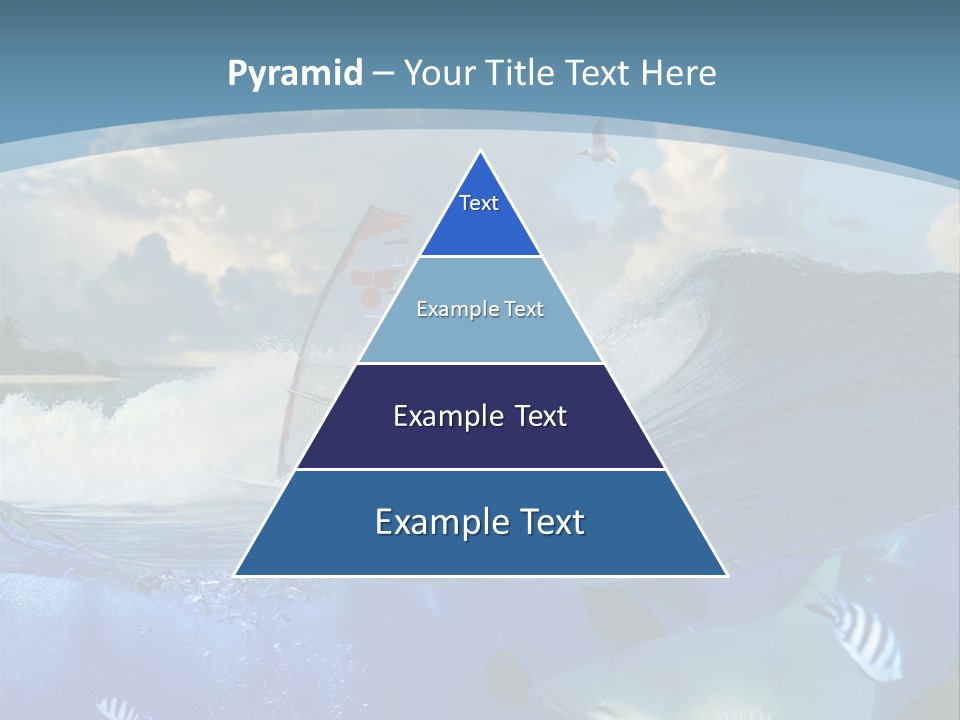 Pyramid – Your Title Text Here

Text

Example Text

Example Text

Example Text